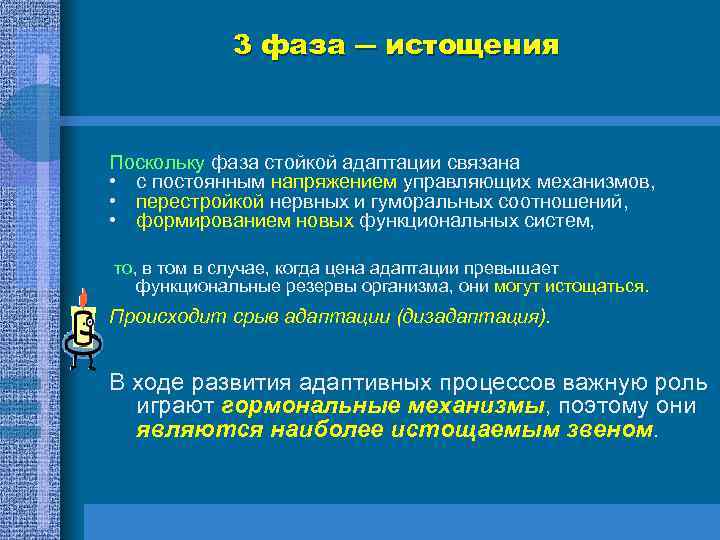 3 фаза – истощения

Поскольку фаза стойкой адаптации связана
• с постоянным напряжением управляющих механизмов,
• перестройкой нервных и гуморальных соотношений,
• формированием новых функциональных систем,

то, в том в случае, когда цена адаптации превышает функциональные резервы организма, они могут истощаться.

Происходит срыв адаптации (дизадаптация).

В ходе развития адаптивных процессов важную роль играют гормональные механизмы, поэтому они являются наиболее истощаемым звеном.